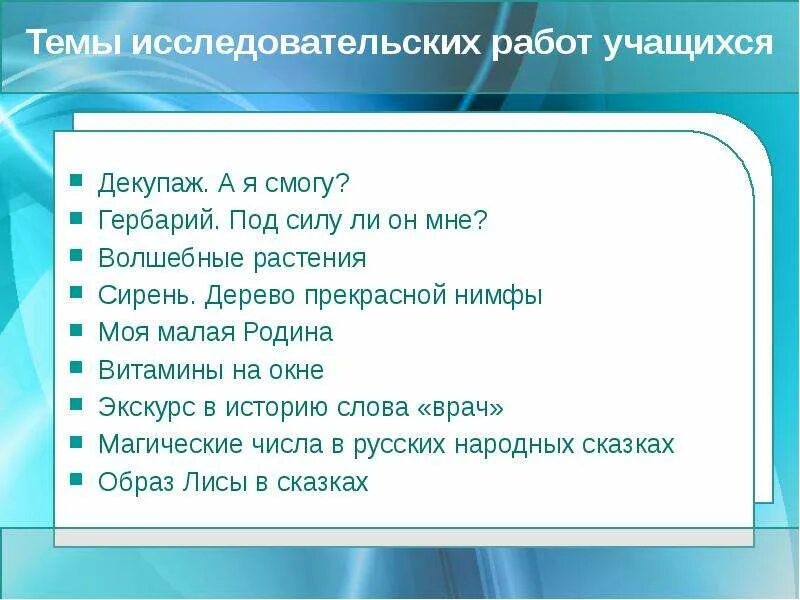 Темы исследовательских работ учащихся

- Декупаж. А я смогу?
- Гербарий. Под силу ли он мне?
- Волшебные растения
- Сирень. Дерево прекрасной нимфы
- Моя малая Родина
- Витамины на окне
- Экскурс в историю слова «врач»
- Магические числа в русских народных сказках
- Образ Лисы в сказках